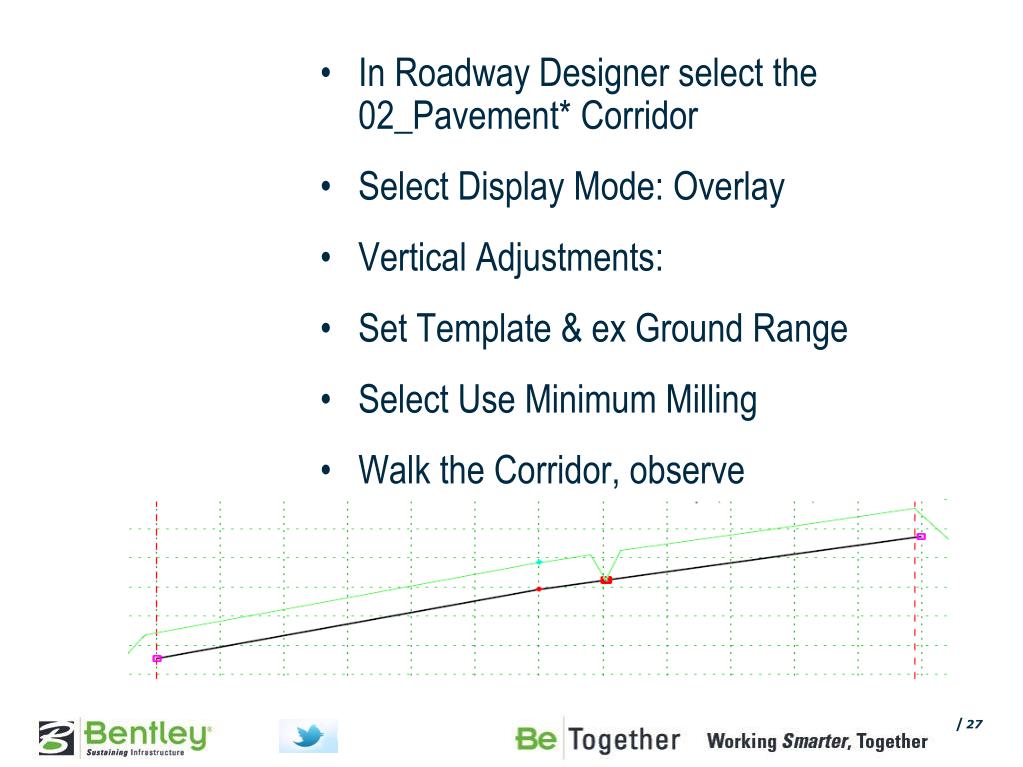 • In Roadway Designer select the 02_Pavement* Corridor

• Select Display Mode: Overlay

• Vertical Adjustments:

• Set Template & ex Ground Range

• Select Use Minimum Milling

• Walk the Corridor, observe

Bentley® Sustaining Infrastructure

Be Together

Working Smarter, Together

| 27